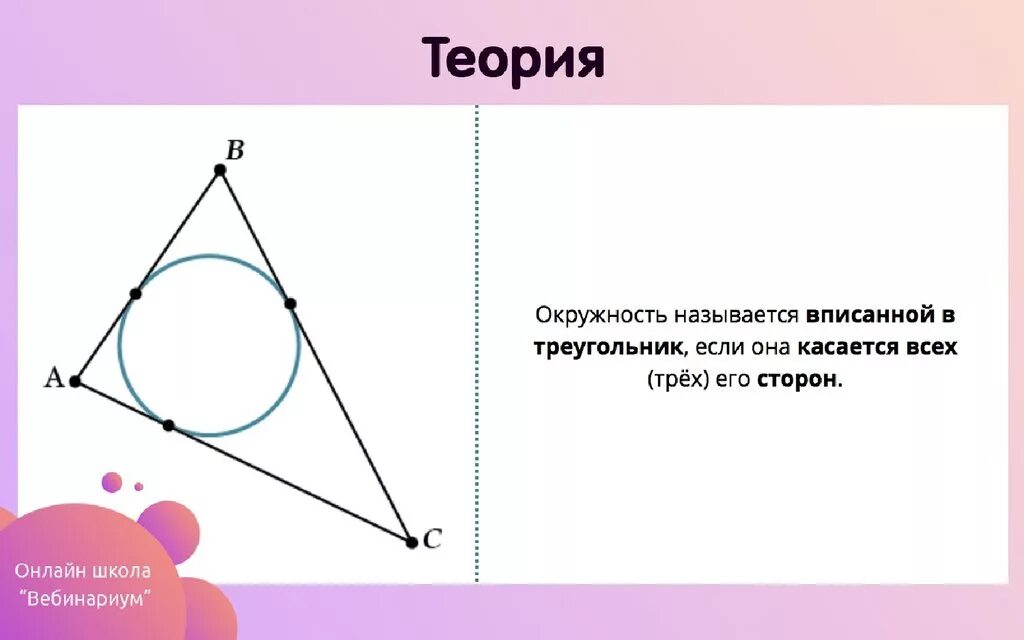 Теория

B

A

C

Окружность называется вписанной в треугольник, если она касается всех (трёх) его сторон.

Онлайн школа "Вебинариум"